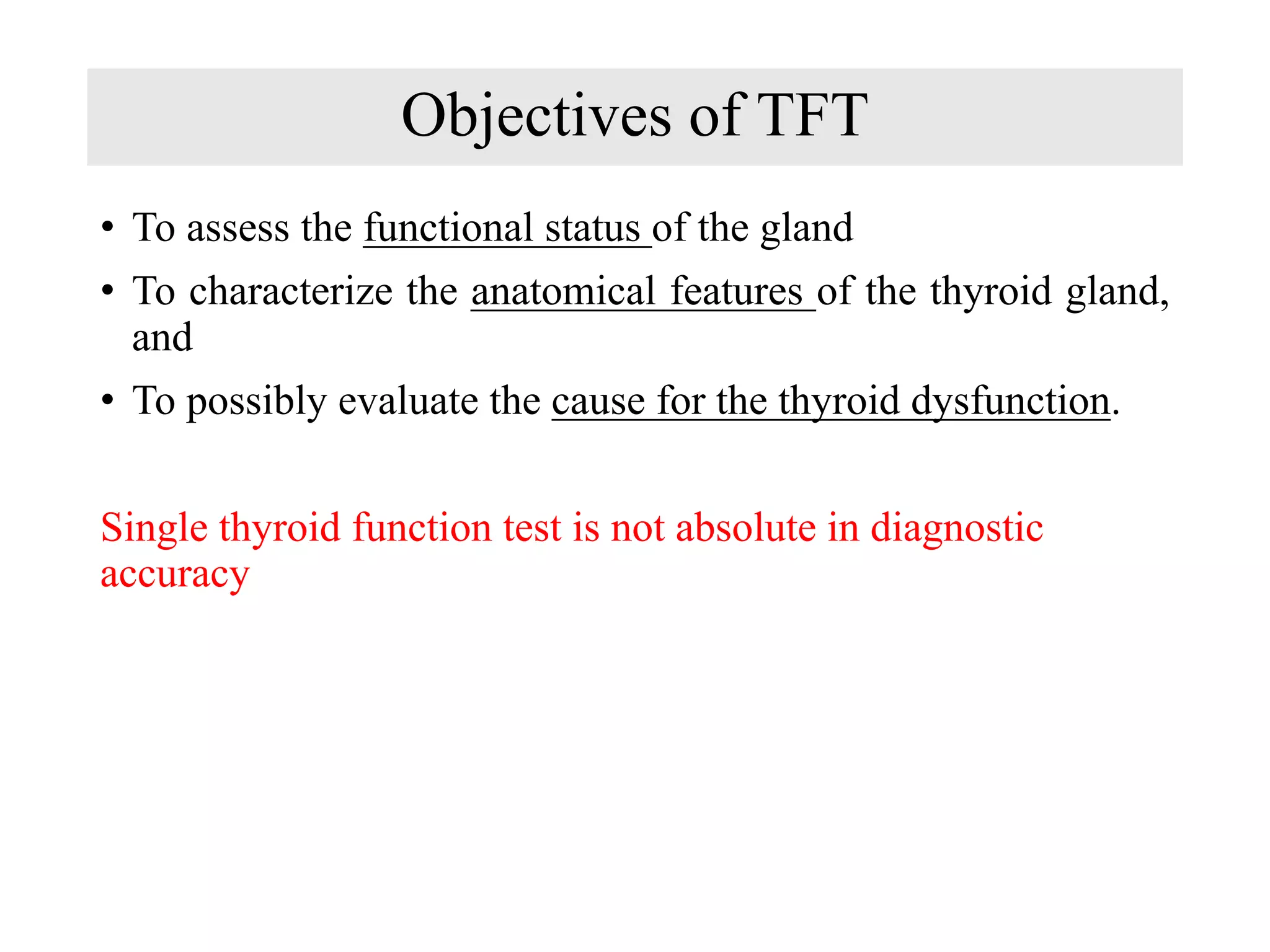 Objectives of TFT

• To assess the functional status of the gland
• To characterize the anatomical features of the thyroid gland, and
• To possibly evaluate the cause for the thyroid dysfunction.

Single thyroid function test is not absolute in diagnostic accuracy